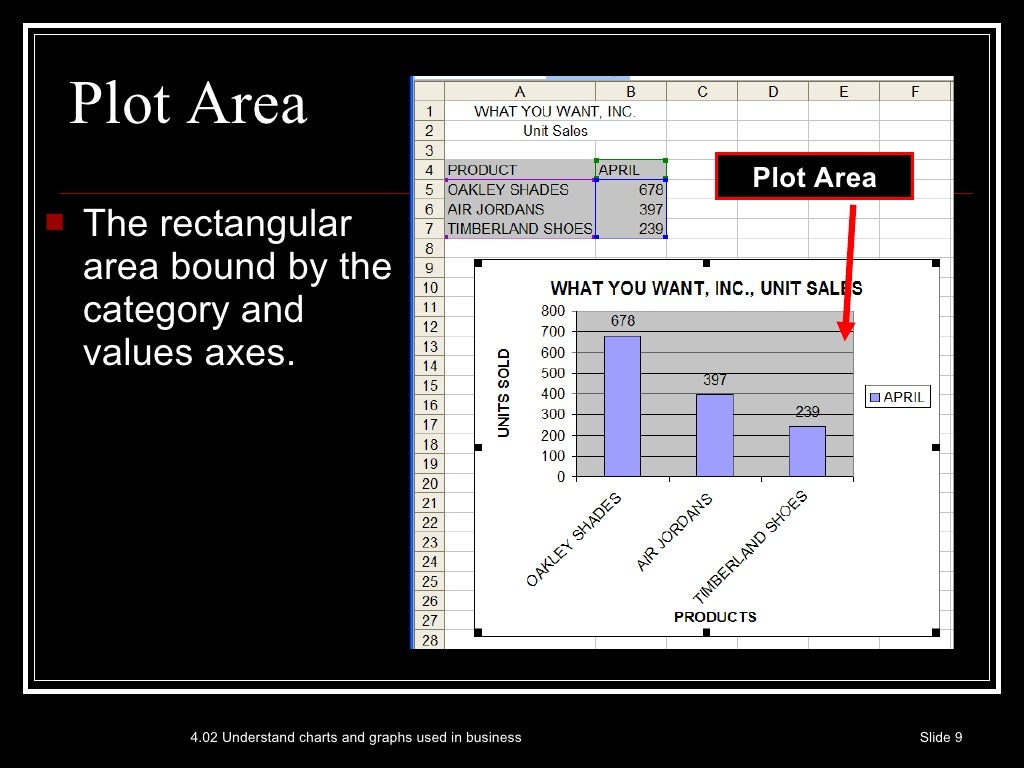 Plot Area

The rectangular area bound by the category and values axes.

| | A | B | C | D | E | F |
|---|---|---|---|---|---|---|
| 1 | WHAT YOU WANT, INC. | | | | | |
| 2 | Unit Sales | | | | | |
| 3 | | | | | | |
| 4 | PRODUCT | APRIL | | | | |
| 5 | OAKLEY SHADES | 678 | | | | |
| 6 | AIR JORDANS | 397 | | | | |
| 7 | TIMBERLAND SHOES | 239 | | | | |
| 8 | | | | | | |

9 10 11 12 13 14 15 16 17 18 19 20 21 22 23 24 25 26 27 28

Plot Area

WHAT YOU WANT, INC., UNIT SALES

UNITS SOLD

800 700 600 500 400 300 200 100 0

678 397 239

APRIL

OAKLEY SHADES AIR JORDANS TIMBERLAND SHOES

PRODUCTS

4.02 Understand charts and graphs used in business

Slide 9